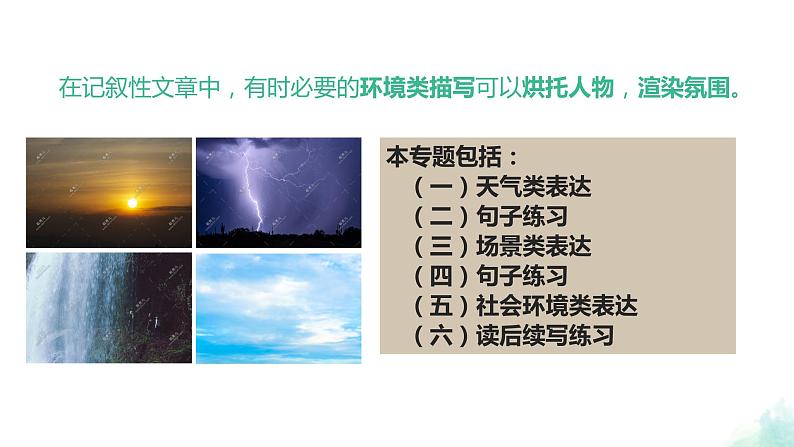 在记叙性文章中，有时必要的环境类描写可以烘托人物，渲染氛围。

本专题包括：
（一）天气类表达
（二）句子练习
（三）场景类表达
（四）句子练习
（五）社会环境类表达
（六）读后续写练习